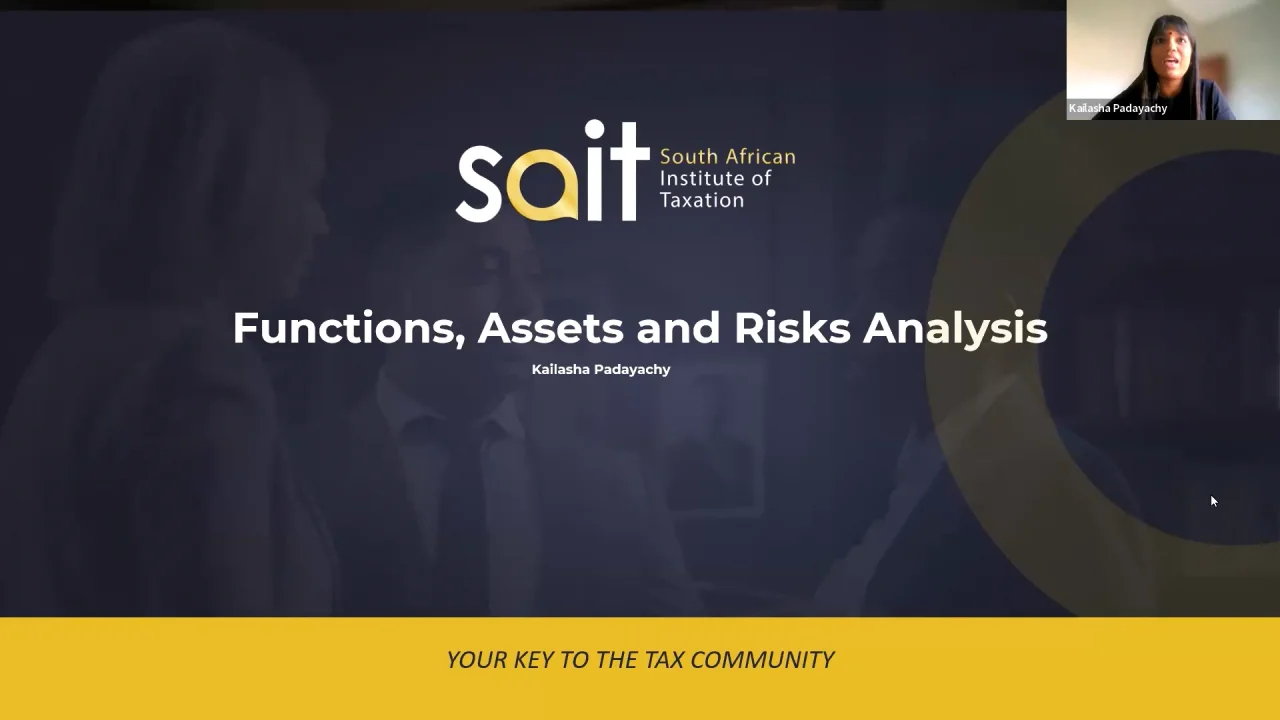 Kailasha Padayachy

sait South African Institute of Taxation

Functions, Assets and Risks Analysis

Kailasha Padayachy

YOUR KEY TO THE TAX COMMUNITY